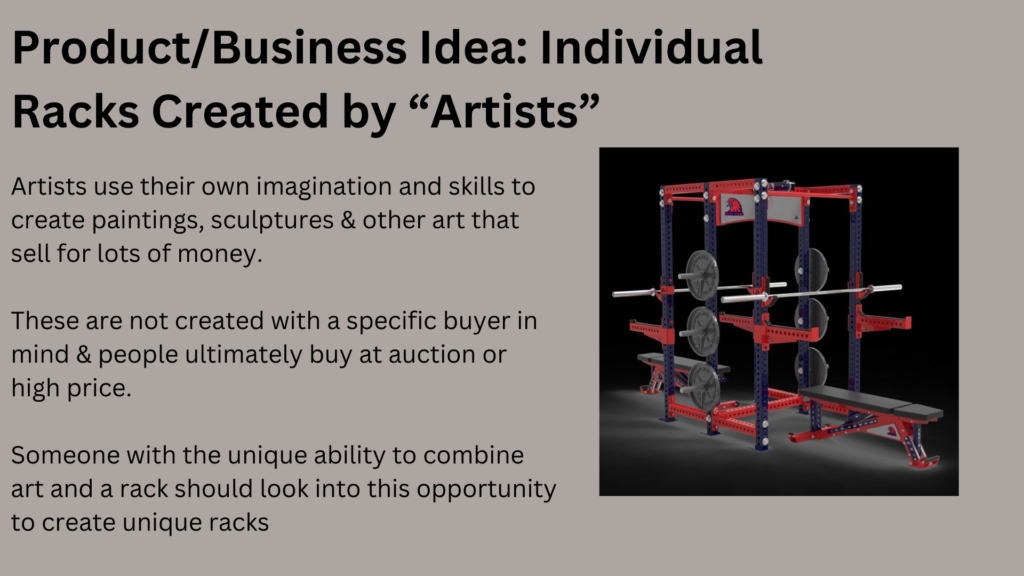 Product/Business Idea: Individual Racks Created by “Artists”

Artists use their own imagination and skills to create paintings, sculptures & other art that sell for lots of money.

These are not created with a specific buyer in mind & people ultimately buy at auction or high price.

Someone with the unique ability to combine art and a rack should look into this opportunity to create unique racks